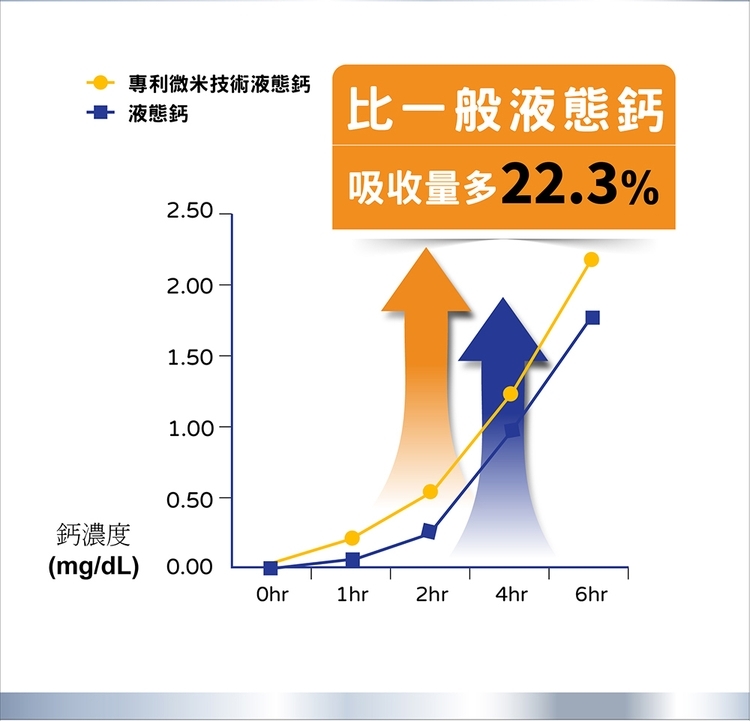 專利微米技術液態鈣
液態鈣

比一般液態鈣
吸收量多22.3%

2.50
2.00
1.50
1.00
0.50
0.00

鈣濃度
(mg/dL)

0hr 1hr 2hr 4hr 6hr